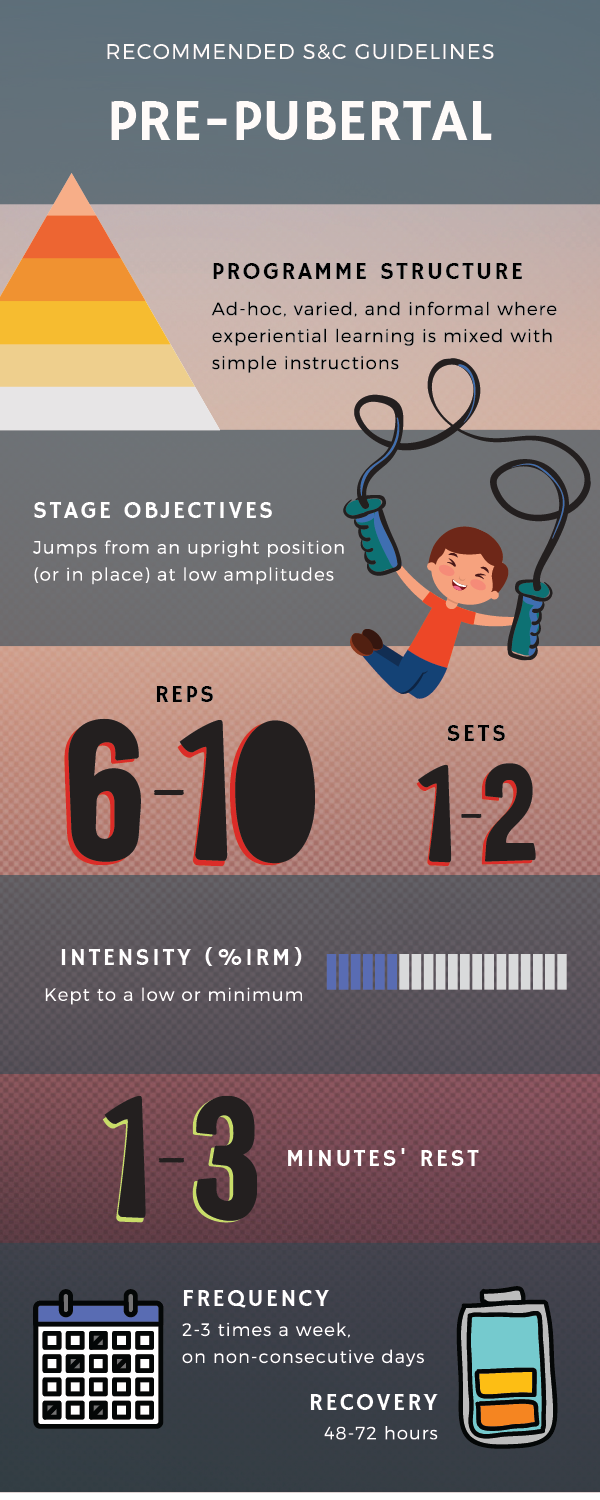 RECOMMENDED S&C GUIDELINES

PRE-PUBERTAL

PROGRAMME STRUCTURE

Ad-hoc, varied, and informal where experiential learning is mixed with simple instructions

STAGE OBJECTIVES

Jumps from an upright position (or in place) at low amplitudes

REPS

6-10

SETS

1-2

INTENSITY (%1RM)

Kept to a low or minimum

1-3

MINUTES' REST

FREQUENCY

2-3 times a week, on non-consecutive days

RECOVERY

48-72 hours